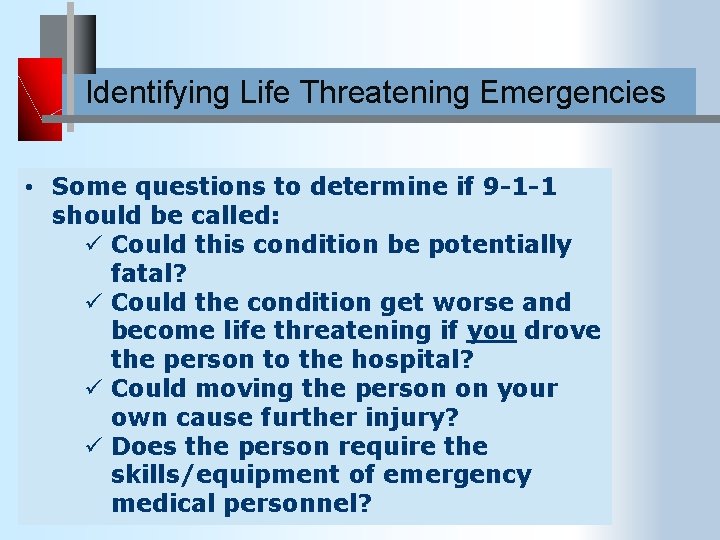 Identifying Life Threatening Emergencies

• Some questions to determine if 9-1-1 should be called:
✓ Could this condition be potentially fatal?
✓ Could the condition get worse and become life threatening if you drove the person to the hospital?
✓ Could moving the person on your own cause further injury?
✓ Does the person require the skills/equipment of emergency medical personnel?